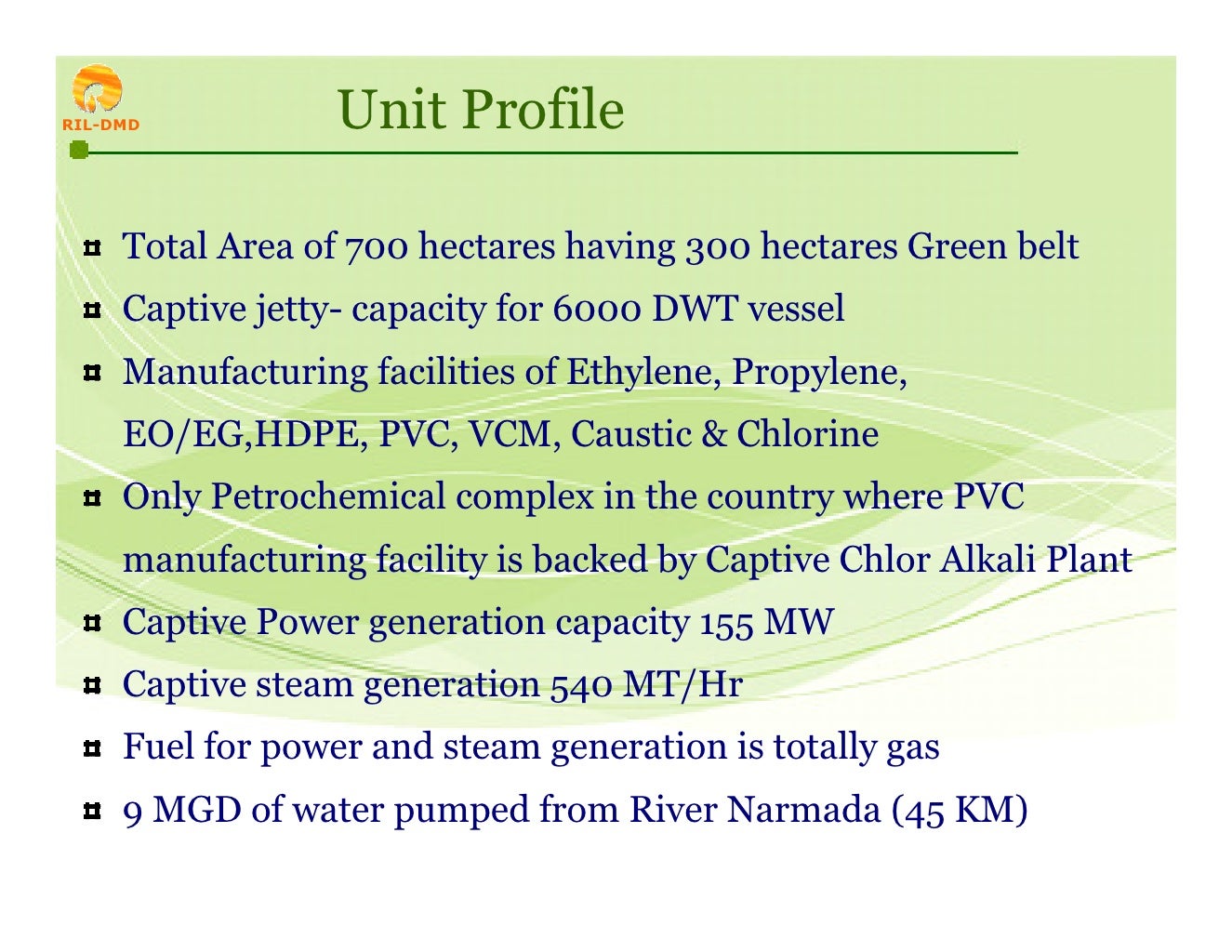 RIL-DMD

Unit Profile

¤ Total Area of 700 hectares having 300 hectares Green belt
¤ Captive jetty- capacity for 6000 DWT vessel
¤ Manufacturing facilities of Ethylene, Propylene, EO/EG,HDPE, PVC, VCM, Caustic & Chlorine
¤ Only Petrochemical complex in the country where PVC manufacturing facility is backed by Captive Chlor Alkali Plant
¤ Captive Power generation capacity 155 MW
¤ Captive steam generation 540 MT/Hr
¤ Fuel for power and steam generation is totally gas
¤ 9 MGD of water pumped from River Narmada (45 KM)